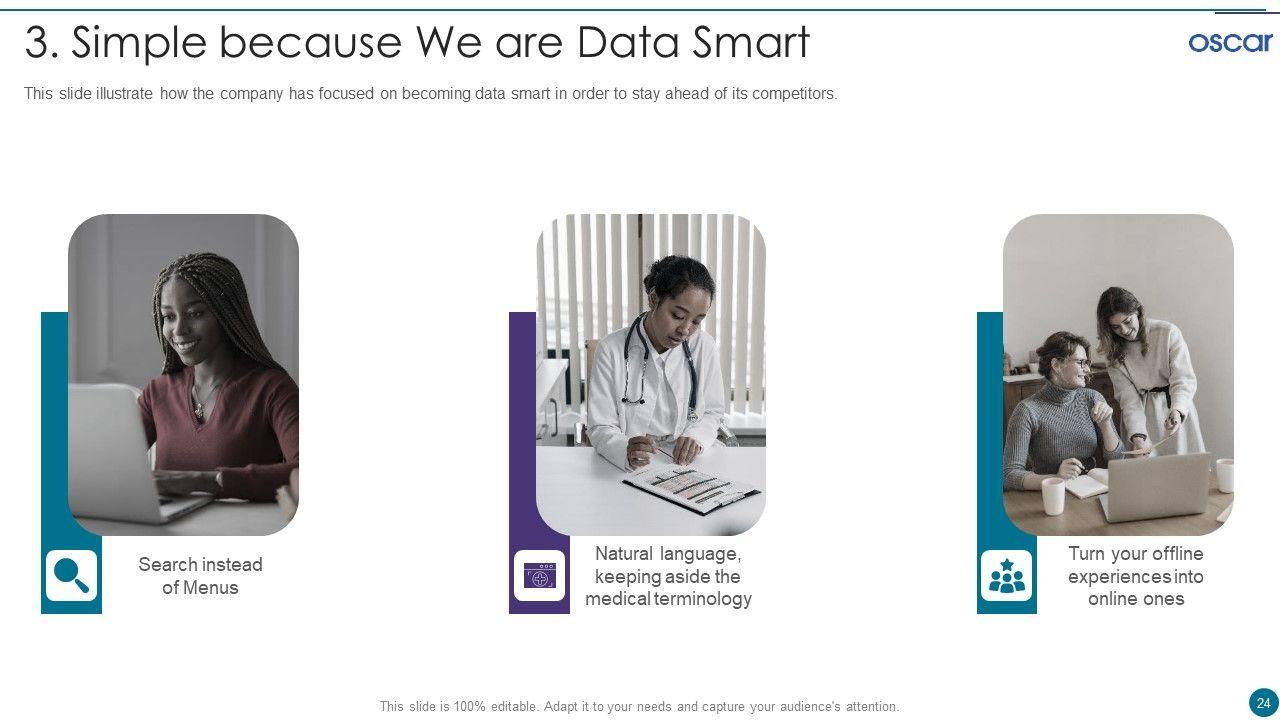 3. Simple because We are Data Smart

oscar

This slide illustrate how the company has focused on becoming data smart in order to stay ahead of its competitors.

Search instead of Menus

Natural language, keeping aside the medical terminology

Turn your offline experiences into online ones

This slide is 100% editable. Adapt it to your needs and capture your audience's attention.

24